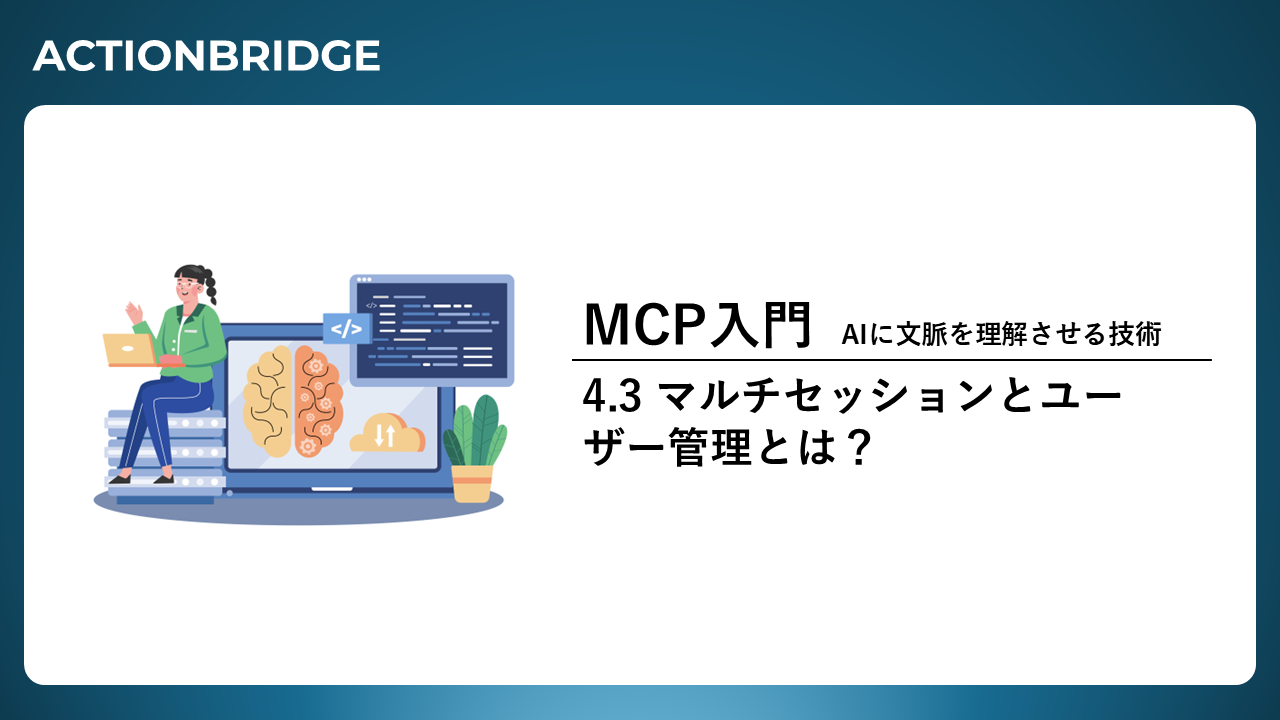 ACTIONBRIDGE

</>

MCP入門 AIに文脈を理解させる技術

4.3 マルチセッションとユーザー管理とは？